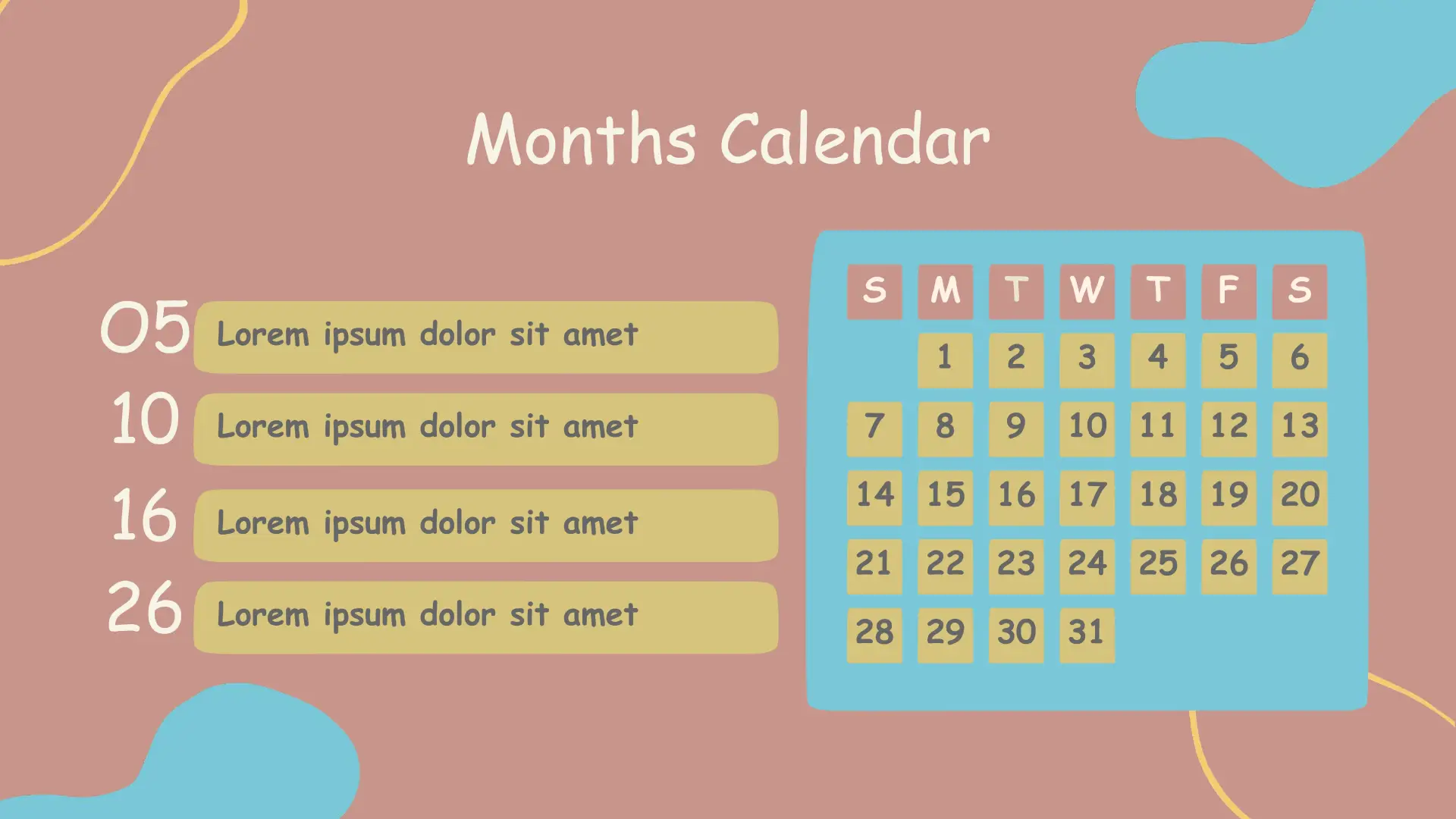 Months Calendar

05 Lorem ipsum dolor sit amet

10 Lorem ipsum dolor sit amet

16 Lorem ipsum dolor sit amet

26 Lorem ipsum dolor sit amet

| S | M | T | W | T | F | S |
|---|---|---|---|---|---|---|
|  | 1 | 2 | 3 | 4 | 5 | 6 |
| 7 | 8 | 9 | 10 | 11 | 12 | 13 |
| 14 | 15 | 16 | 17 | 18 | 19 | 20 |
| 21 | 22 | 23 | 24 | 25 | 26 | 27 |
| 28 | 29 | 30 | 31 |  |  |  |